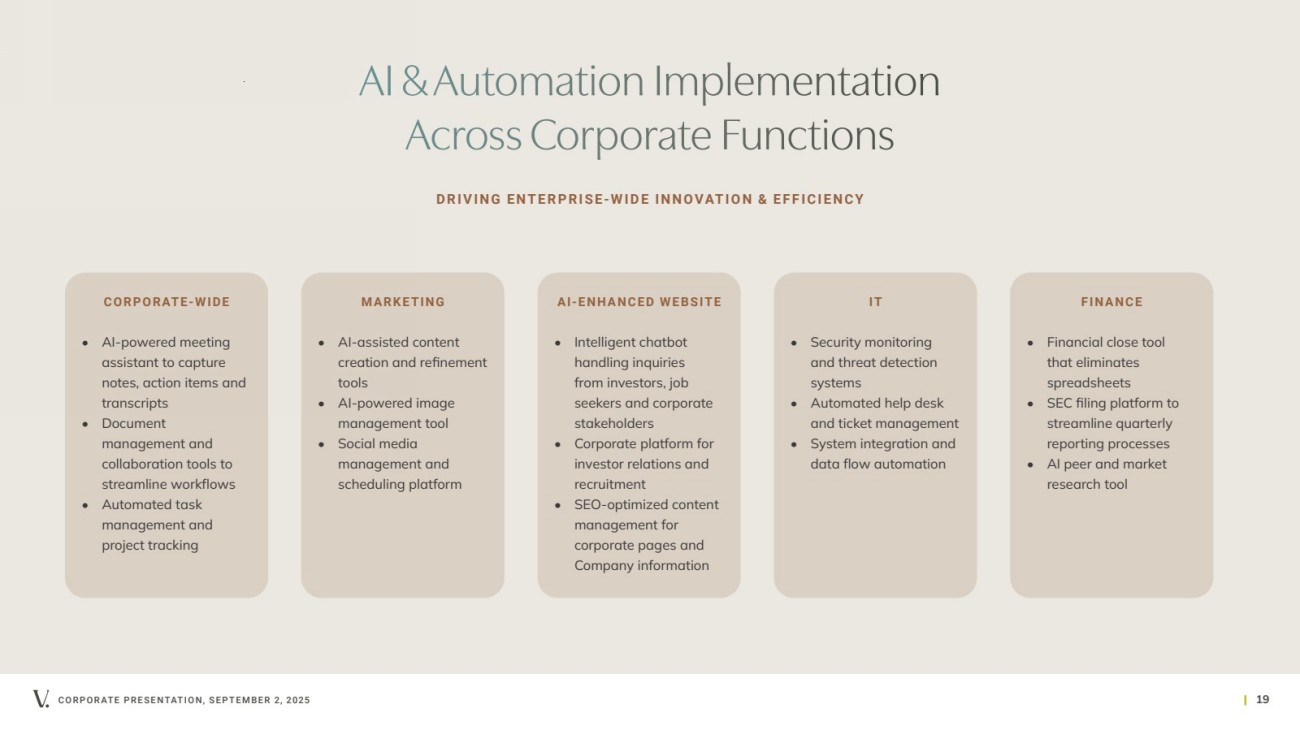 AI & Automation Implementation Across Corporate Functions

DRIVING ENTERPRISE-WIDE INNOVATION & EFFICIENCY

CORPORATE-WIDE

- AI-powered meeting assistant to capture notes, action items and transcripts
- Document management and collaboration tools to streamline workflows
- Automated task management and project tracking

MARKETING

- AI-assisted content creation and refinement tools
- AI-powered image management tool
- Social media management and scheduling platform

AI-ENHANCED WEBSITE

- Intelligent chatbot handling inquiries from investors, job seekers and corporate stakeholders
- Corporate platform for investor relations and recruitment
- SEO-optimized content management for corporate pages and Company information

IT

- Security monitoring and threat detection systems
- Automated help desk and ticket management
- System integration and data flow automation

FINANCE

- Financial close tool that eliminates spreadsheets
- SEC filing platform to streamline quarterly reporting processes
- AI peer and market research tool

V. CORPORATE PRESENTATION, SEPTEMBER 2, 2025

| 19